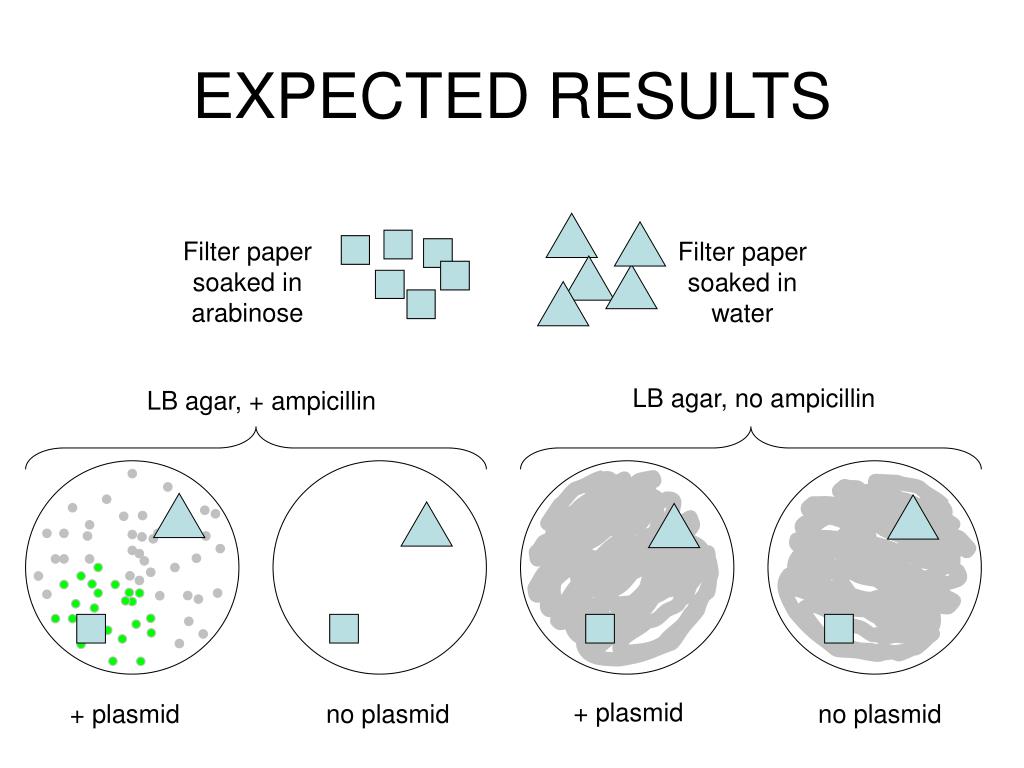 EXPECTED RESULTS

Filter paper soaked in arabinose

Filter paper soaked in water

LB agar, + ampicillin

LB agar, no ampicillin

+ plasmid

no plasmid

+ plasmid

no plasmid